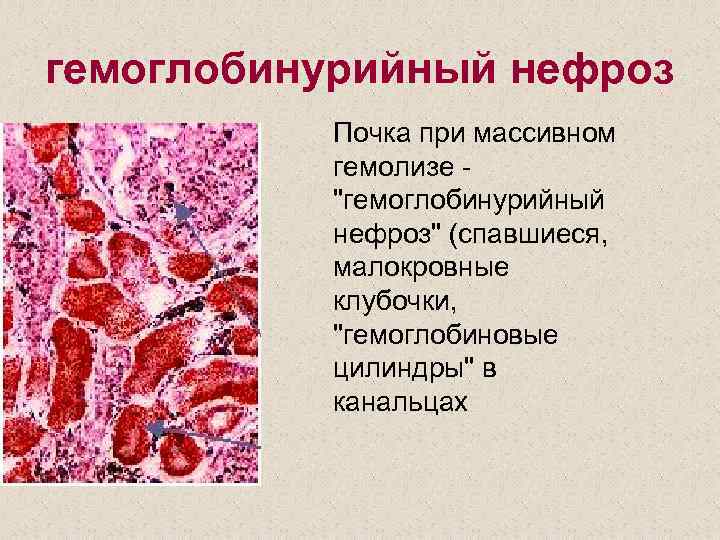 гемоглобинурийный нефроз

Почка при массивном гемолизе - "гемоглобинурийный нефроз" (спавшиеся, малокровные клубочки, "гемоглобиновые цилиндры" в канальцах